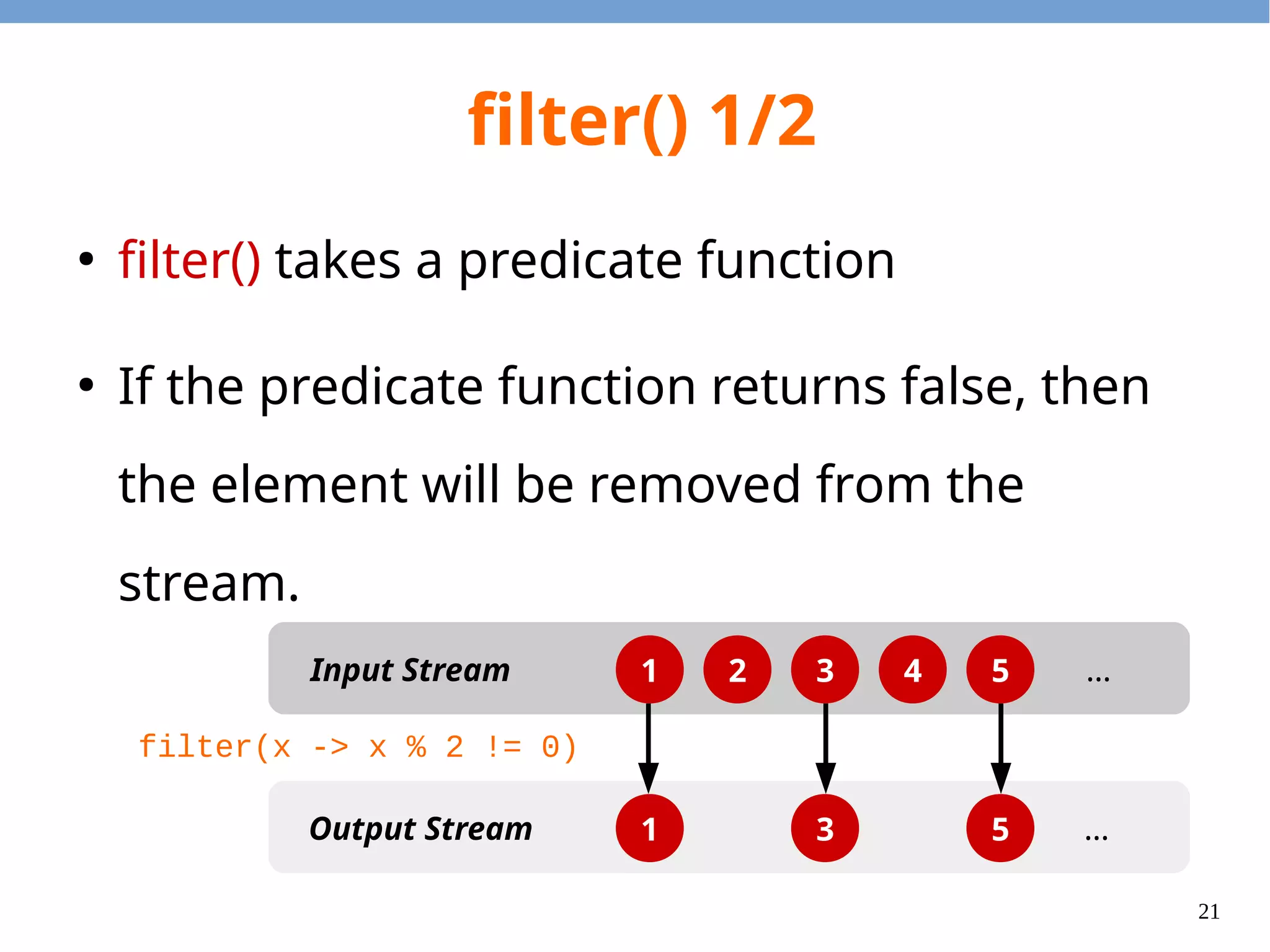 filter() 1/2

• filter() takes a predicate function

• If the predicate function returns false, then the element will be removed from the stream.

Input Stream 1 2 3 4 5 ...

filter(x -> x % 2 != 0)

Output Stream 1 3 5 ...

21